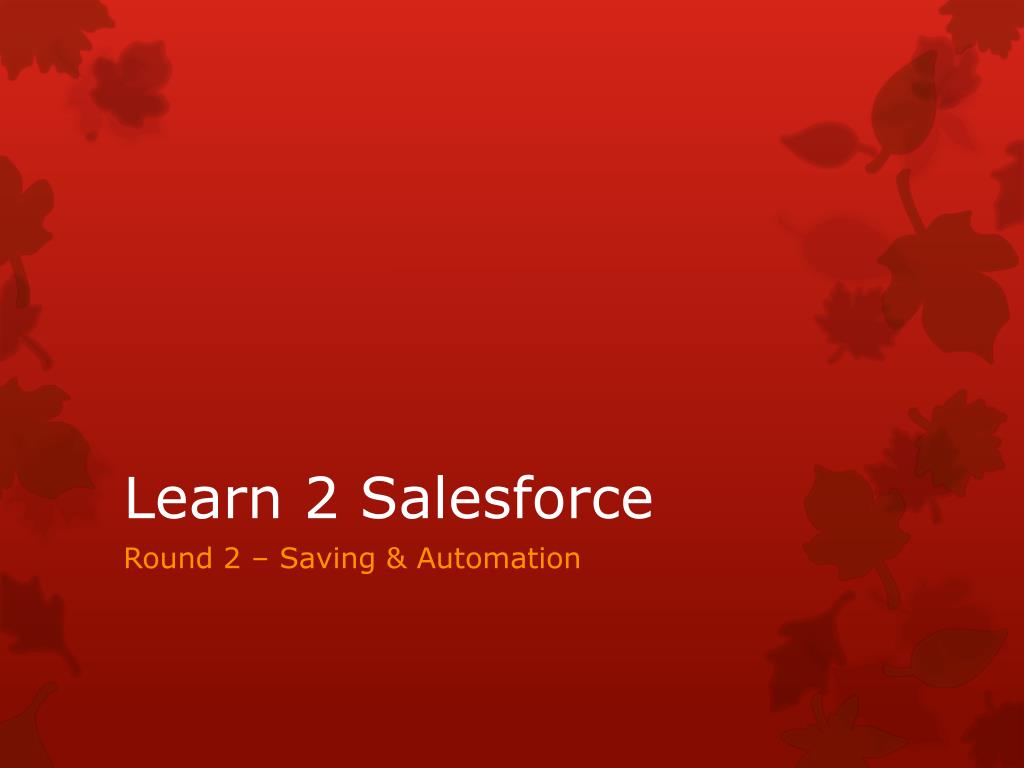 Learn 2 Salesforce

Round 2 – Saving & Automation